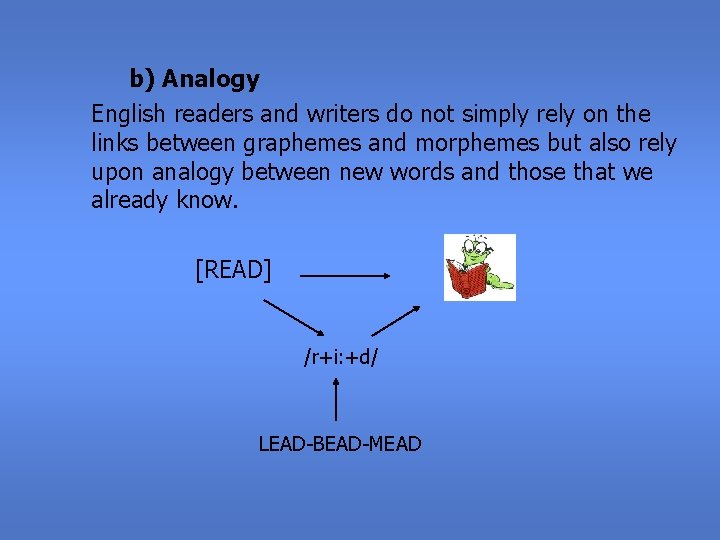 b) Analogy

English readers and writers do not simply rely on the links between graphemes and morphemes but also rely upon analogy between new words and those that we already know.

[READ]

/r+i:+d/

LEAD-BEAD-MEAD